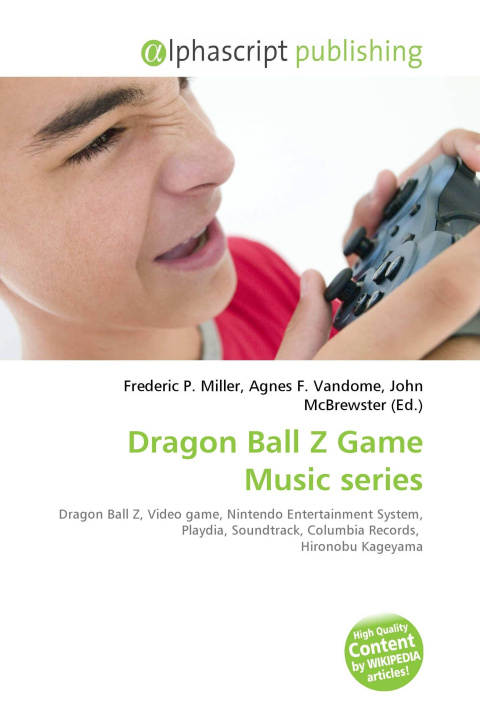 @lphascript publishing

Frederic P. Miller, Agnes F. Vandome, John McBrewster (Ed.)

Dragon Ball Z Game Music series

Dragon Ball Z, Video game, Nintendo Entertainment System, Playdia, Soundtrack, Columbia Records, Hironobu Kageyama

High Quality Content by WIKIPEDIA articles!